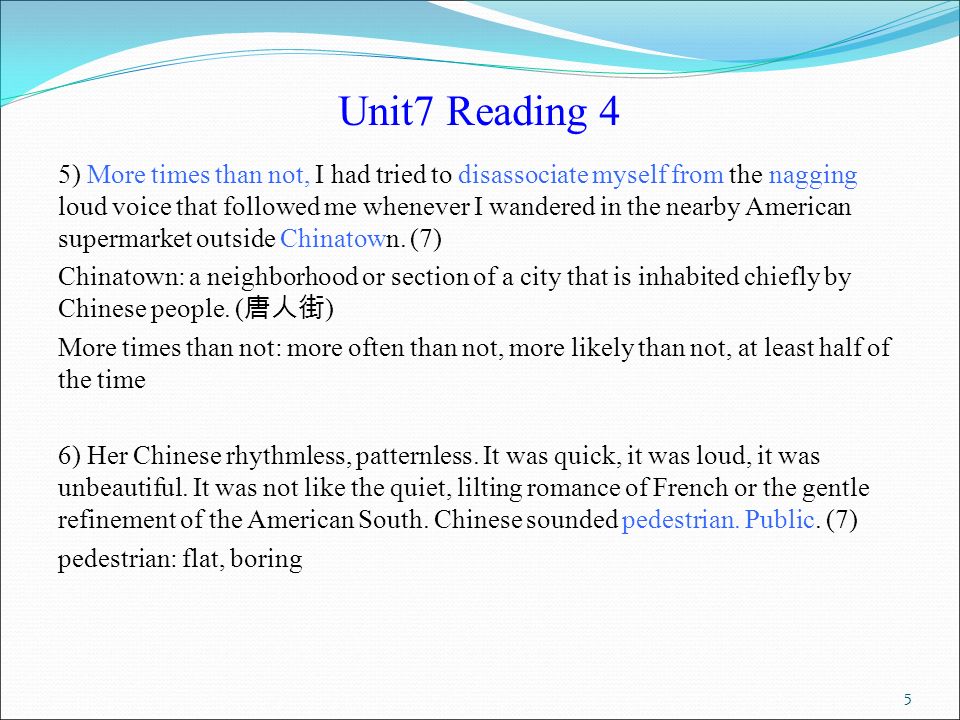 Unit7 Reading 4

5) More times than not, I had tried to disassociate myself from the nagging loud voice that followed me whenever I wandered in the nearby American supermarket outside Chinatown. (7)

Chinatown: a neighborhood or section of a city that is inhabited chiefly by Chinese people. (唐人街)

More times than not: more often than not, more likely than not, at least half of the time

6) Her Chinese rhythmless, patternless. It was quick, it was loud, it was unbeautiful. It was not like the quiet, lilting romance of French or the gentle refinement of the American South. Chinese sounded pedestrian. Public. (7)

pedestrian: flat, boring

5